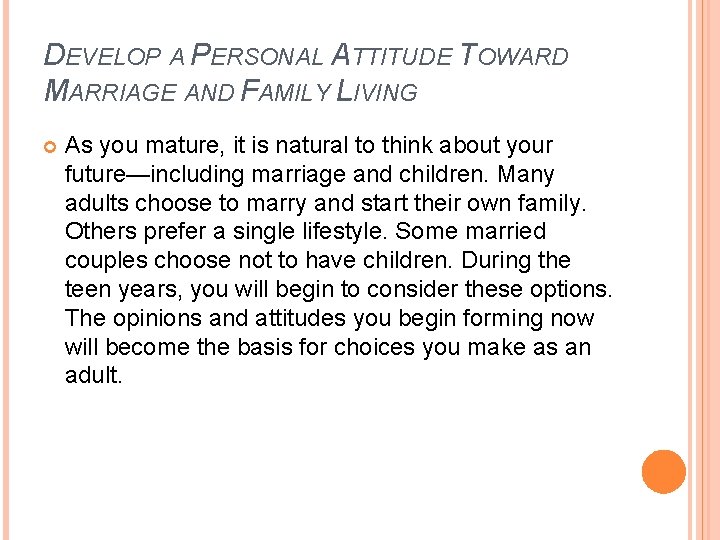 DEVELOP A PERSONAL ATTITUDE TOWARD MARRIAGE AND FAMILY LIVING

As you mature, it is natural to think about your future—including marriage and children. Many adults choose to marry and start their own family. Others prefer a single lifestyle. Some married couples choose not to have children. During the teen years, you will begin to consider these options. The opinions and attitudes you begin forming now will become the basis for choices you make as an adult.